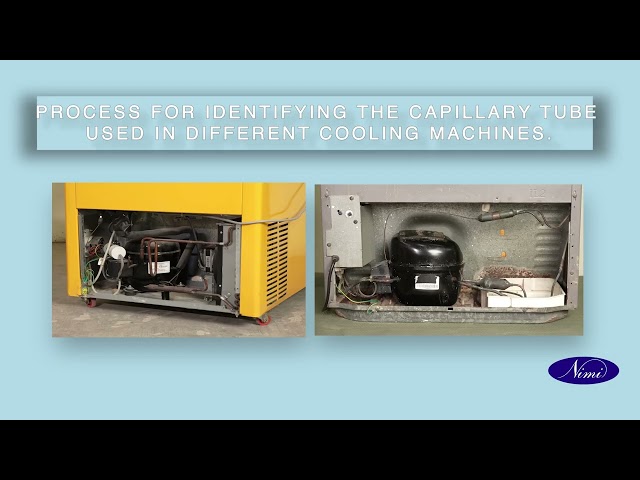 PROCESS FOR IDENTIFYING THE CAPILLARY TUBE USED IN DIFFERENT COOLING MACHINES.

Nimi